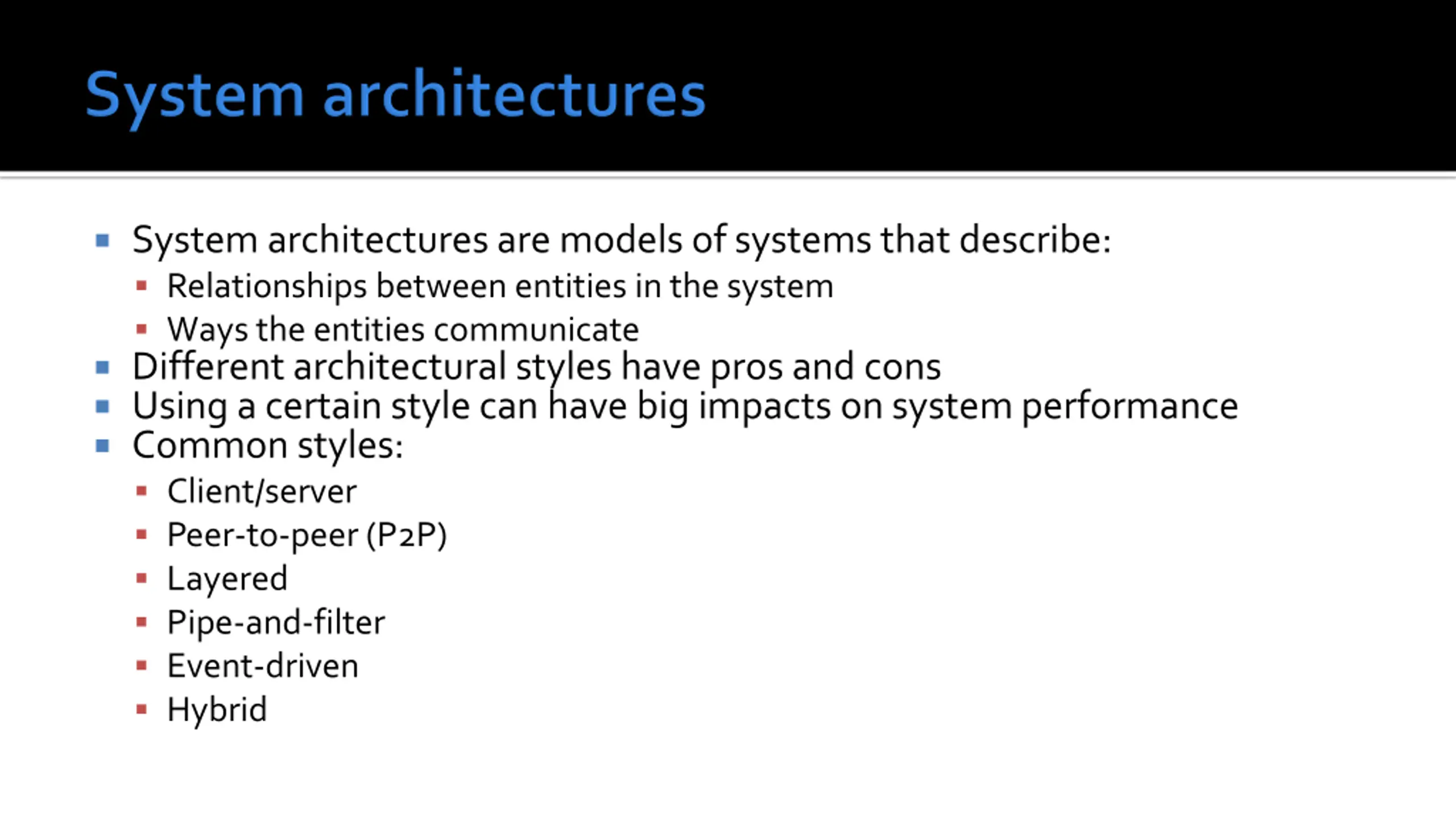 System architectures

- System architectures are models of systems that describe:
  - Relationships between entities in the system
  - Ways the entities communicate
- Different architectural styles have pros and cons
- Using a certain style can have big impacts on system performance
- Common styles:
  - Client/server
  - Peer-to-peer (P2P)
  - Layered
  - Pipe-and-filter
  - Event-driven
  - Hybrid